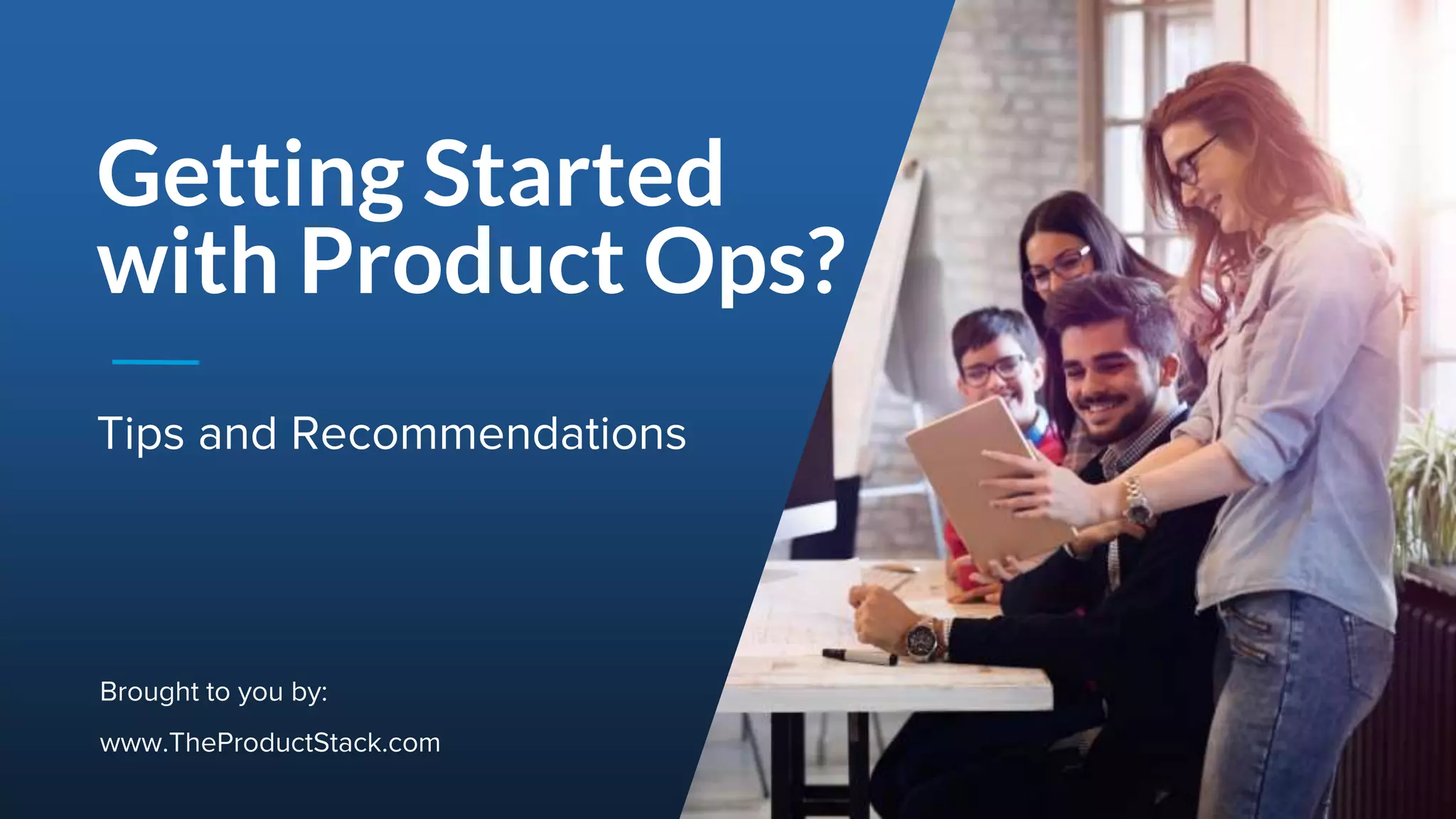 Getting Started with Product Ops?

Tips and Recommendations

Brought to you by:

www.TheProductStack.com